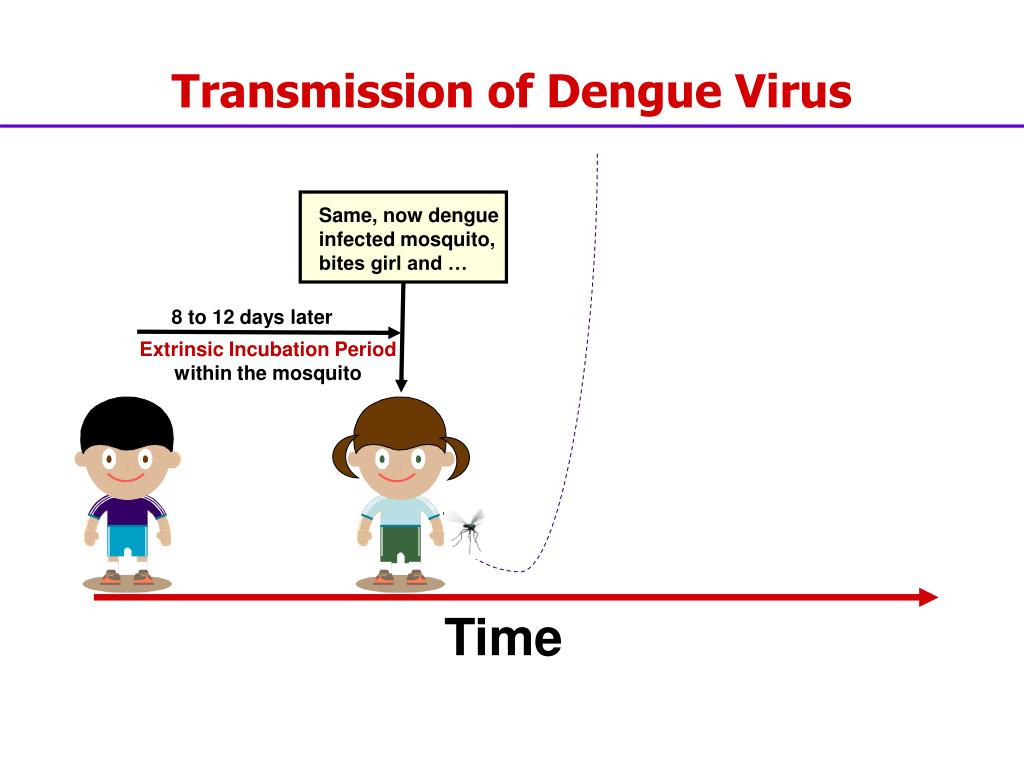 Transmission of Dengue Virus

Same, now dengue infected mosquito, bites girl and …

8 to 12 days later

Extrinsic Incubation Period within the mosquito

Time